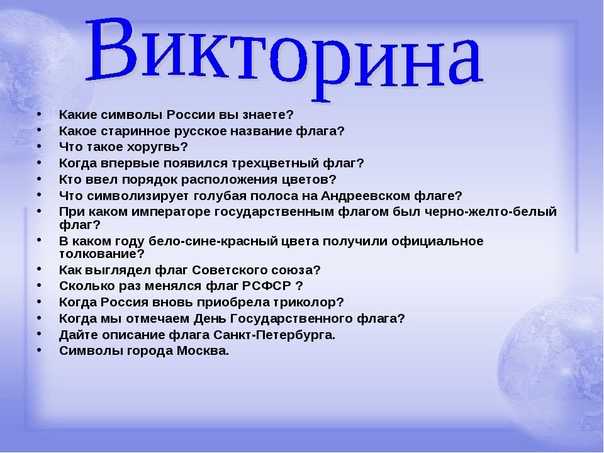 Викторина

• Какие символы России вы знаете?
• Какое старинное русское название флага?
• Что такое хоругвь?
• Когда впервые появился трехцветный флаг?
• Кто ввел порядок расположения цветов?
• Что символизирует голубая полоса на Андреевском флаге?
• При каком императоре государственным флагом был черно-желто-белый флаг?
• В каком году бело-сине-красный цвета получили официальное толкование?
• Как выглядел флаг Советского союза?
• Сколько раз менялся флаг РСФСР ?
• Когда Россия вновь приобрела триколор?
• Когда мы отмечаем День Государственного флага?
• Дайте описание флага Санкт-Петербурга.
• Символы города Москва.